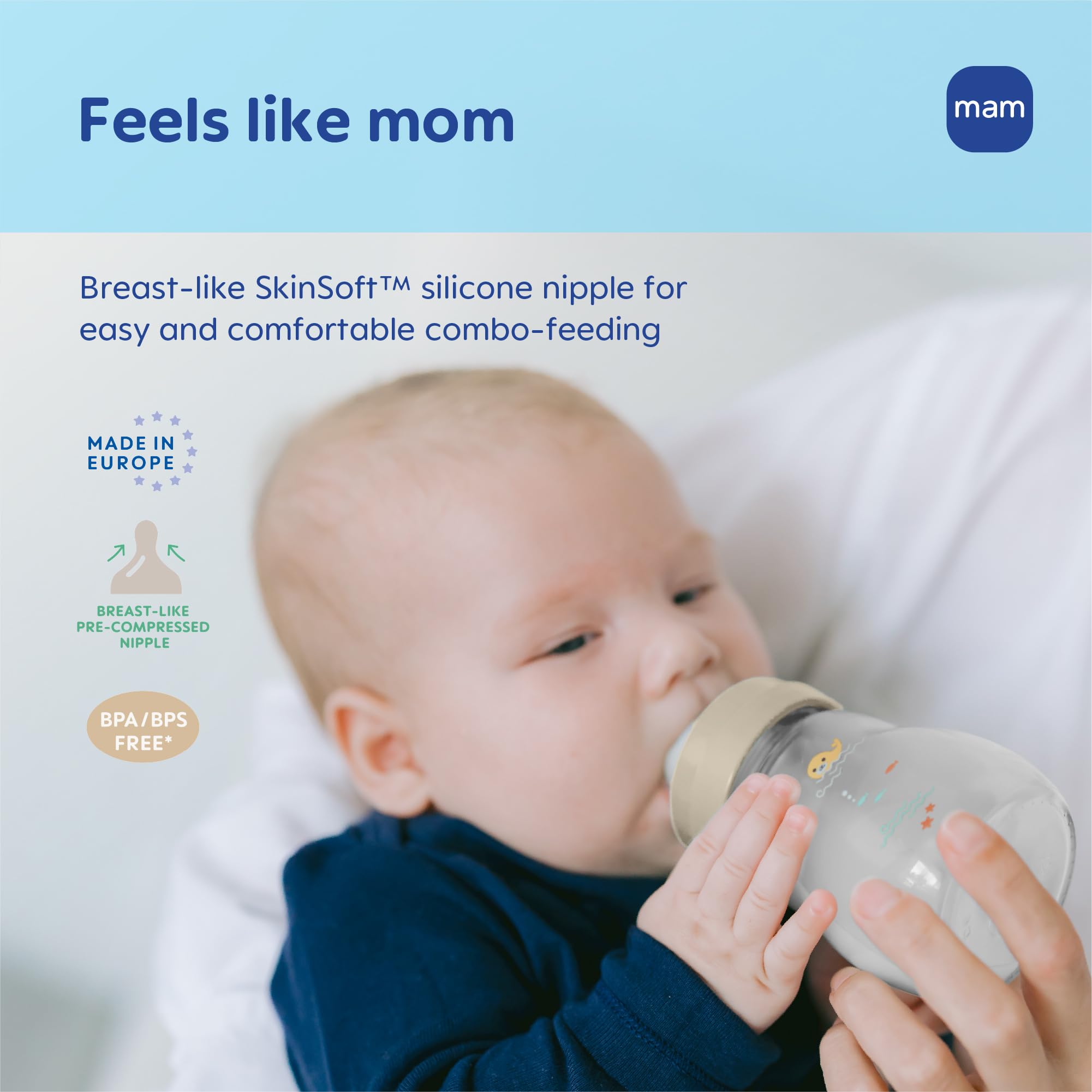 Feels like mom

mam

Breast-like SkinSoft™ silicone nipple for easy and comfortable combo-feeding

MADE IN EUROPE

BREAST-LIKE PRE-COMPRESSED NIPPLE

BPA/BPS FREE*